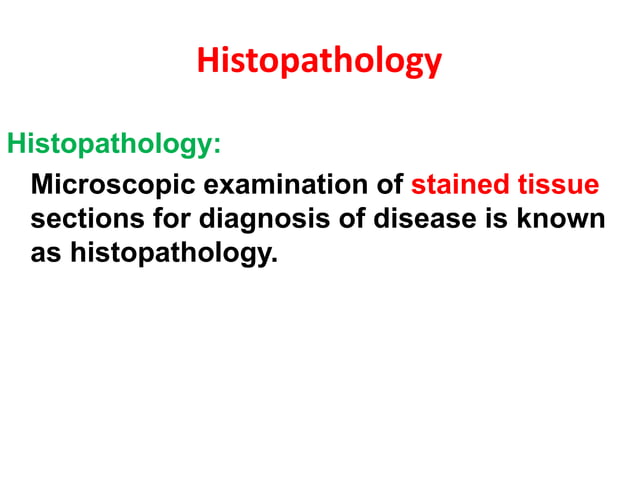 Histopathology

Histopathology:

Microscopic examination of stained tissue sections for diagnosis of disease is known as histopathology.